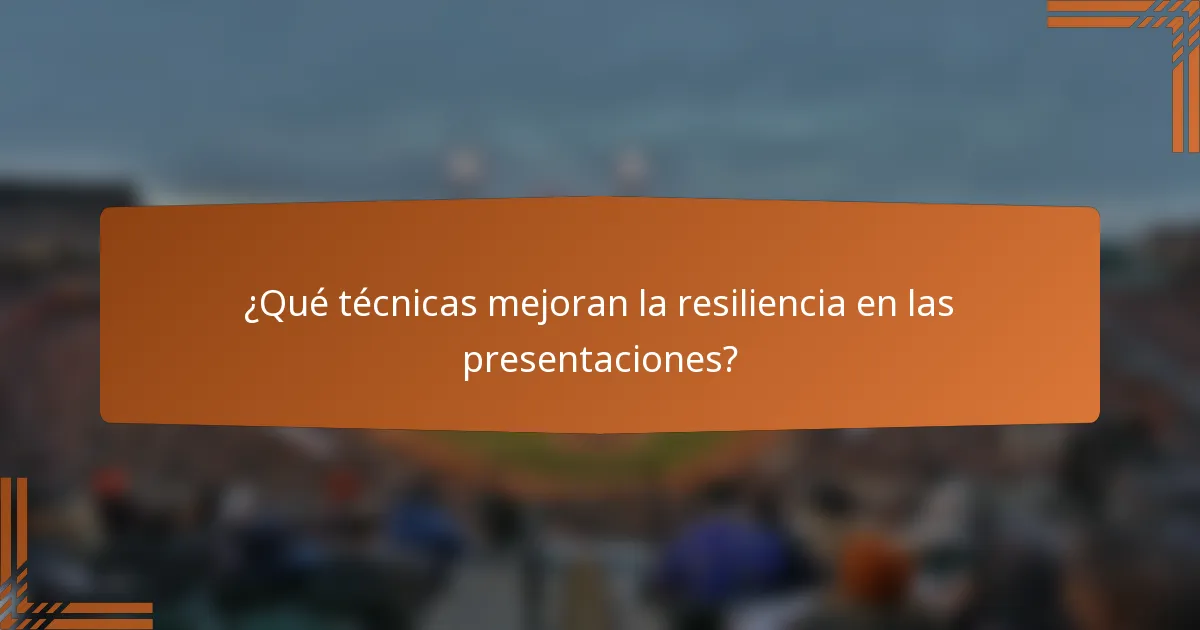 ¿Qué técnicas mejoran la resiliencia en las presentaciones?